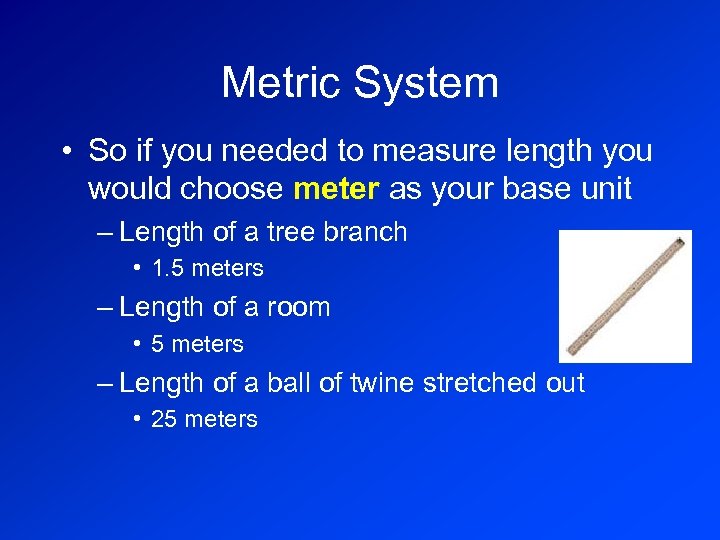 Metric System

• So if you needed to measure length you would choose meter as your base unit

– Length of a tree branch

• 1.5 meters

– Length of a room

• 5 meters

– Length of a ball of twine stretched out

• 25 meters